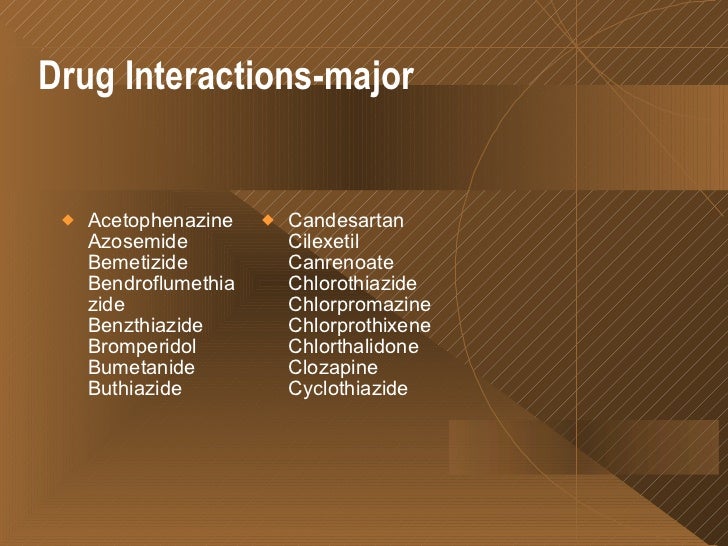 Drug Interactions-major

Acetophenazine Azosemide Bemetizide Bendroflumethiazide Benzthiazide Bromperidol Bumetanide Buthiazide

Candesartan Cilexetil Canrenoate Chlorothiazide Chlorpromazine Chlorprothixene Chlorthalidone Clozapine Cyclothiazide